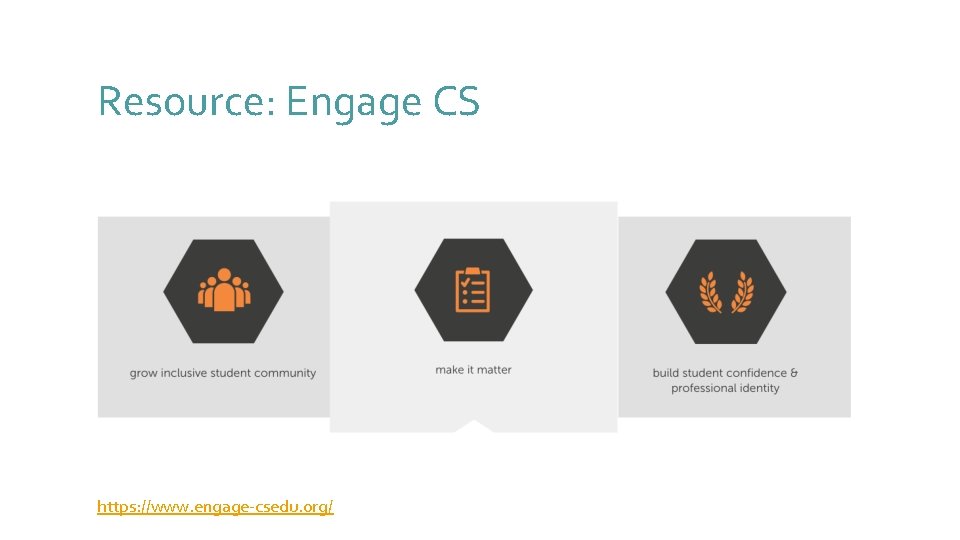 Resource: Engage CS

grow inclusive student community

make it matter

build student confidence & professional identity

https://www.engage-csedu.org/